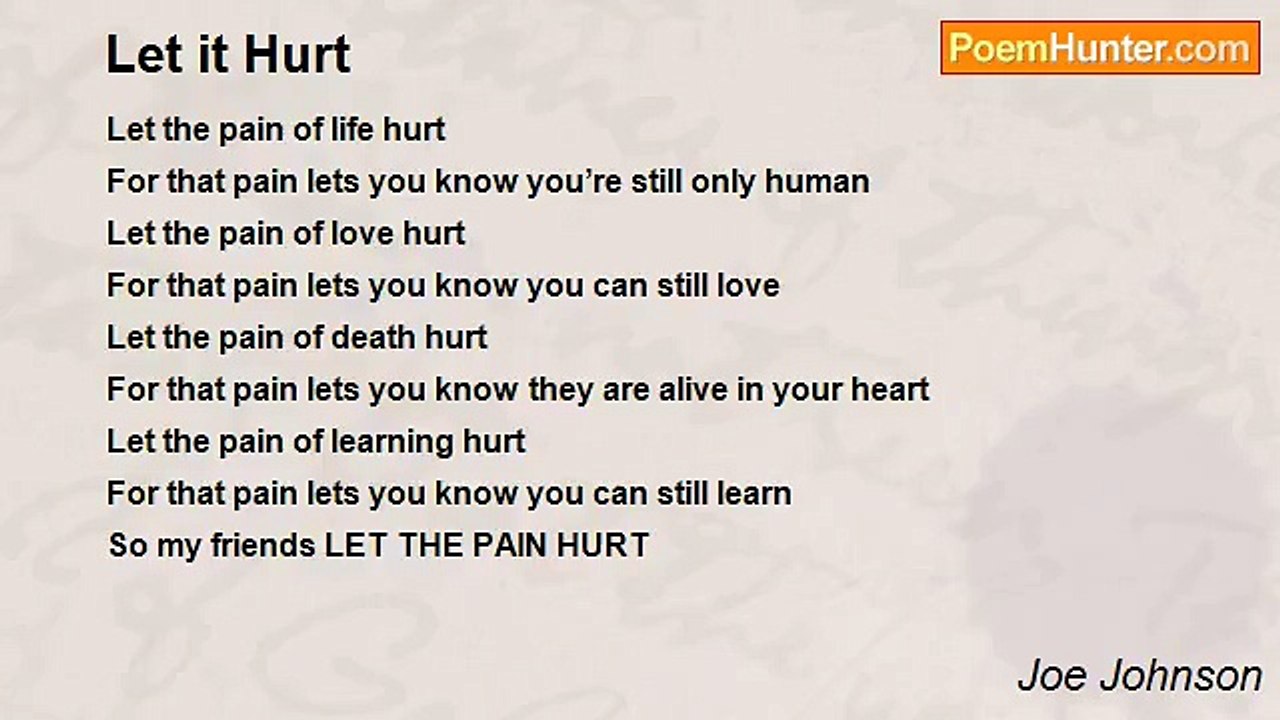 Let it Hurt

PoemHunter.com

Let the pain of life hurt
For that pain lets you know you’re still only human
Let the pain of love hurt
For that pain lets you know you can still love
Let the pain of death hurt
For that pain lets you know they are alive in your heart
Let the pain of learning hurt
For that pain lets you know you can still learn
So my friends LET THE PAIN HURT

Joe Johnson